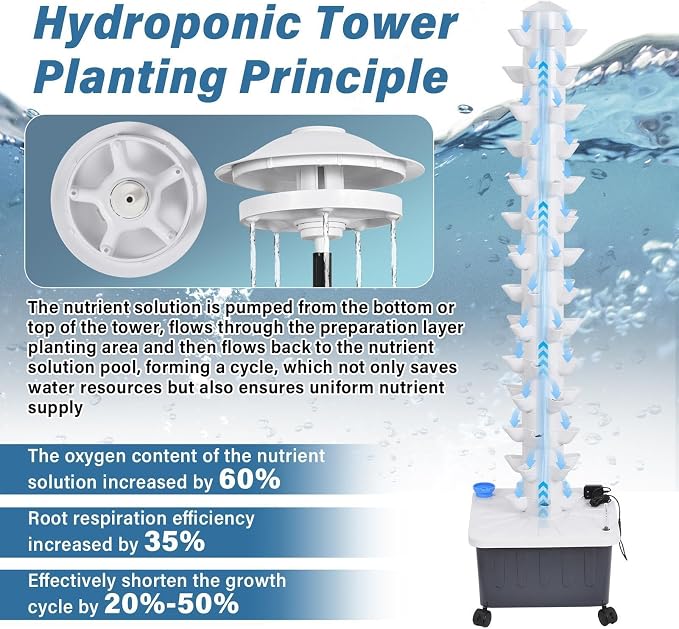 Hydroponic Tower Planting Principle

The nutrient solution is pumped from the bottom or top of the tower, flows through the preparation layer planting area and then flows back to the nutrient solution pool, forming a cycle, which not only saves water resources but also ensures uniform nutrient supply

The oxygen content of the nutrient solution increased by 60%

Root respiration efficiency increased by 35%

Effectively shorten the growth cycle by 20%-50%